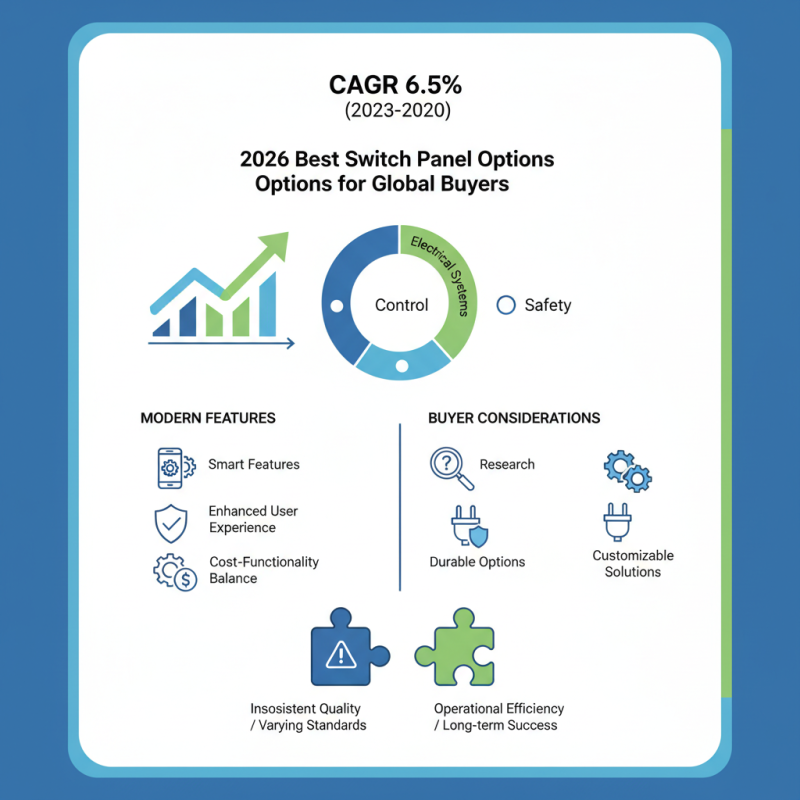 CAGR 6.5%
(2023-2020)

2026 Best Switch Panel Options
Options for Global Buyers

Electrical Systems

Control

Safety

MODERN FEATURES

Smart Features

Enhanced User Experience

Cost-Functionality Balance

BUYER CONSIDERATIONS

Research

Durable Options

Customizable Solutions

Insosistent Quality / Varying Standards

Operational Efficiency / Long-term Success